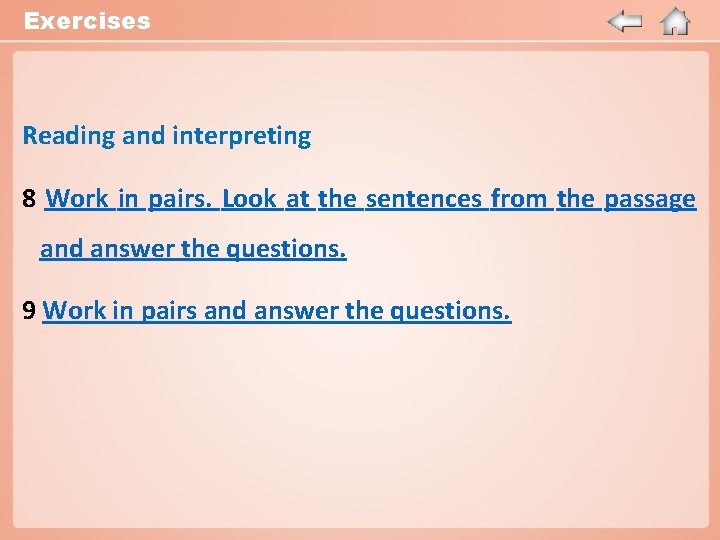 Exercises

Reading and interpreting

8 Work in pairs. Look at the sentences from the passage and answer the questions.

9 Work in pairs and answer the questions.